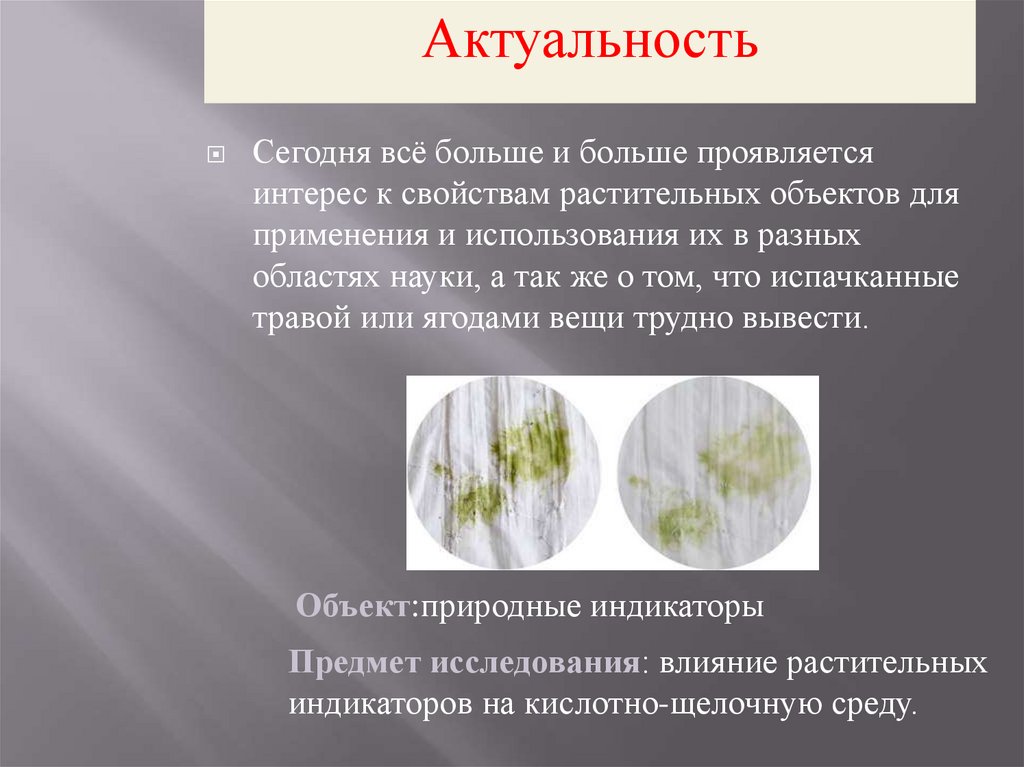 Актуальность

Сегодня всё больше и больше проявляется интерес к свойствам растительных объектов для применения и использования их в разных областях науки, а так же о том, что испачканные травой или ягодами вещи трудно вывести.

Объект:природные индикаторы

Предмет исследования: влияние растительных индикаторов на кислотно-щелочную среду.